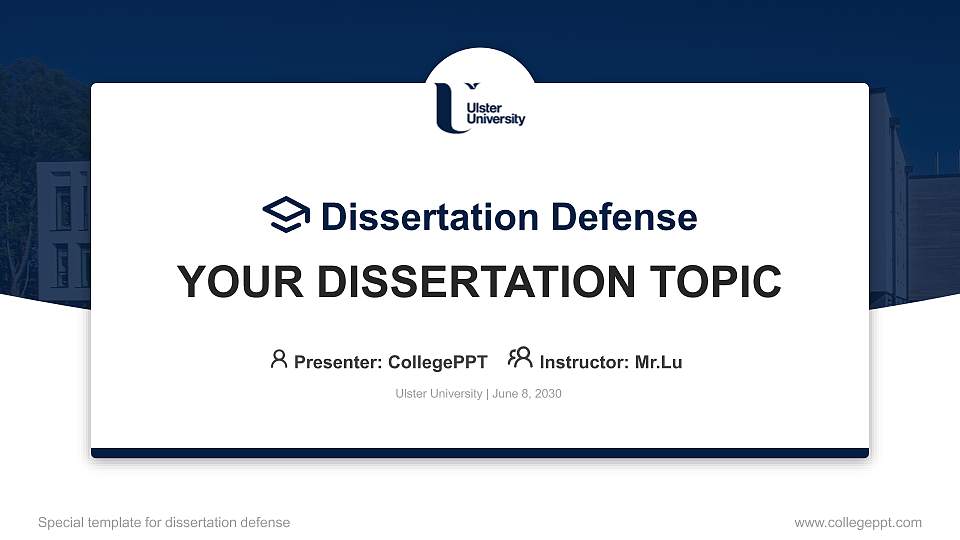 Ulster University

Dissertation Defense

YOUR DISSERTATION TOPIC

Presenter: CollegePPT Instructor: Mr.Lu

Ulster University | June 8, 2030

Special template for dissertation defense

www.collegeppt.com